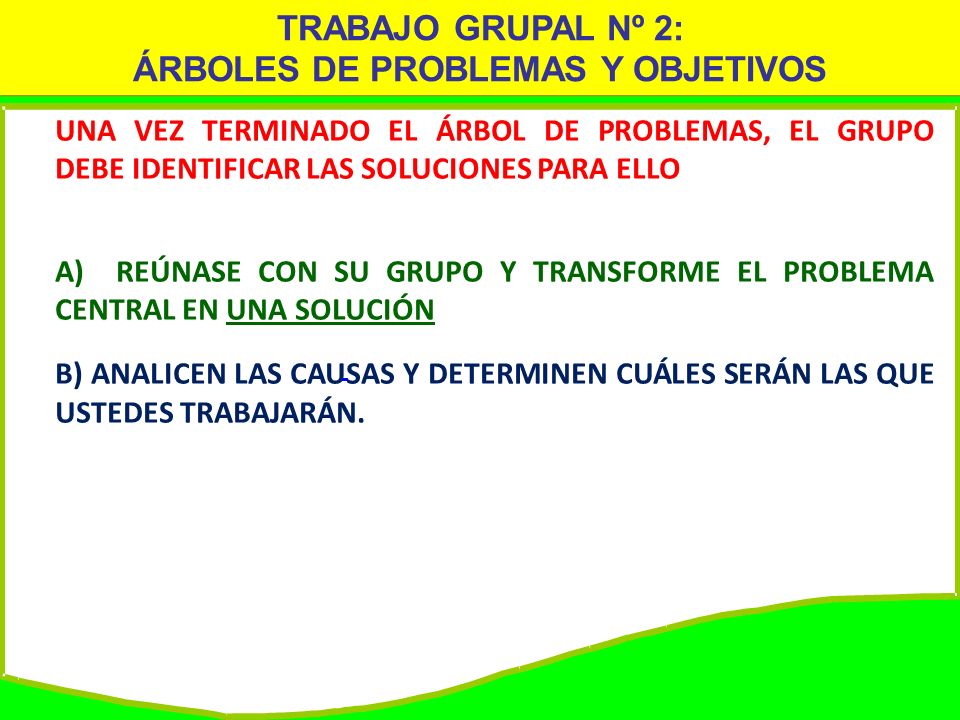 TRABAJO GRUPAL Nº 2:
ÁRBOLES DE PROBLEMAS Y OBJETIVOS

UNA VEZ TERMINADO EL ÁRBOL DE PROBLEMAS, EL GRUPO DEBE IDENTIFICAR LAS SOLUCIONES PARA ELLO

A) REÚNASE CON SU GRUPO Y TRANSFORME EL PROBLEMA CENTRAL EN UNA SOLUCIÓN

B) ANALICEN LAS CAUSAS Y DETERMINEN CUÁLES SERÁN LAS QUE USTEDES TRABAJARÁN.